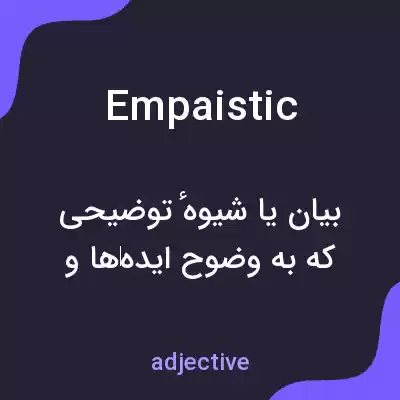 Empaistic

بیان یا شیوهٔ توضیحی که به وضوح ایده‌ها و

adjective